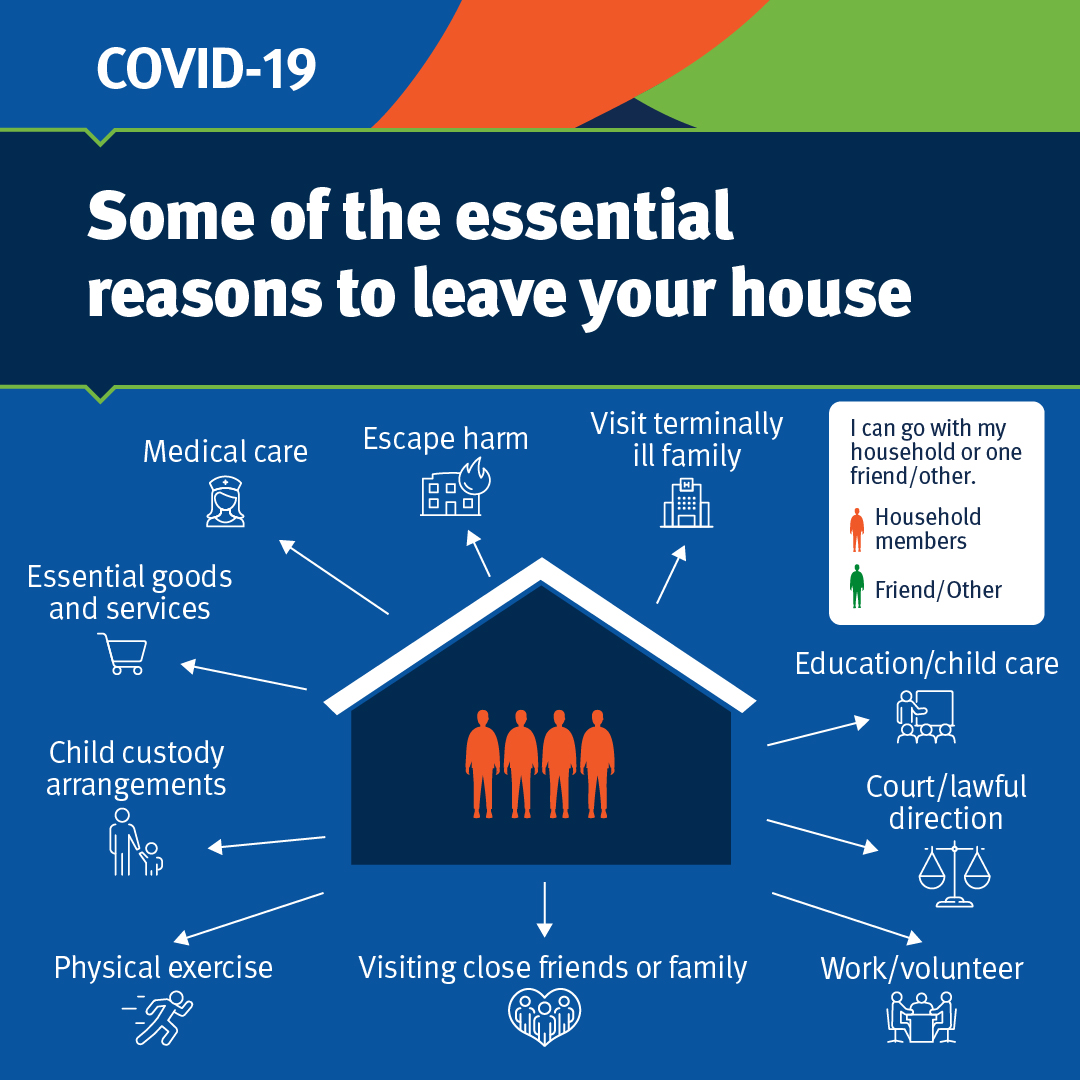 COVID-19

Some of the essential reasons to leave your house

Medical care

Escape harm

Visit terminally ill family

I can go with my household or one friend/other.

Household members

Friend/Other

Essential goods and services

Education/child care

Child custody arrangements

Court/lawful direction

Physical exercise

Visiting close friends or family

Work/volunteer